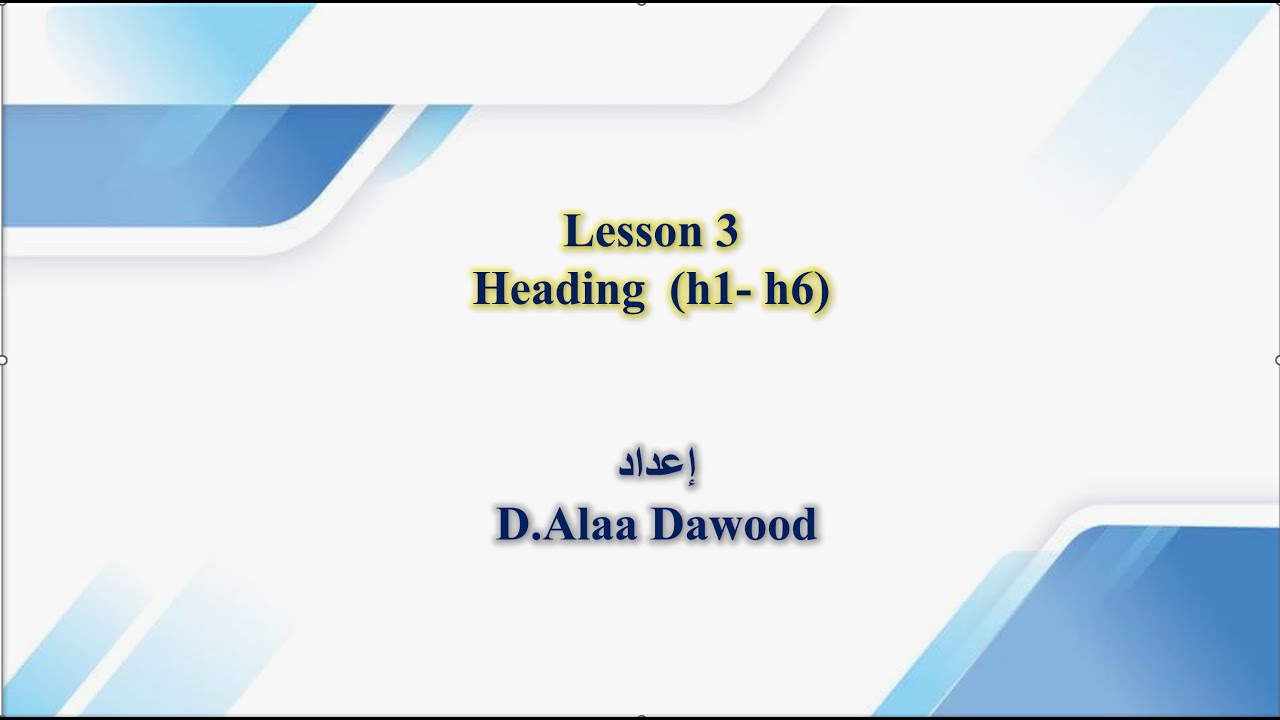 Lesson 3
Heading (h1- h6)

إعداد
D.Alaa Dawood